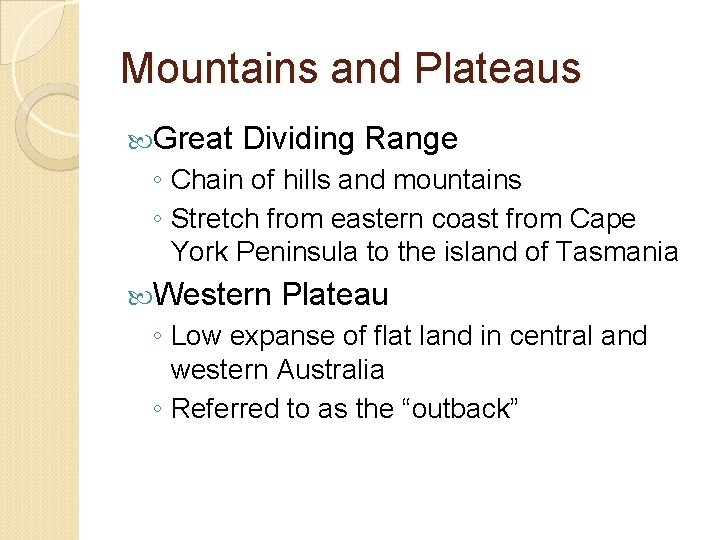 Mountains and Plateaus

Great Dividing Range

◦ Chain of hills and mountains

◦ Stretch from eastern coast from Cape York Peninsula to the island of Tasmania

Western Plateau

◦ Low expanse of flat land in central and western Australia

◦ Referred to as the “outback”